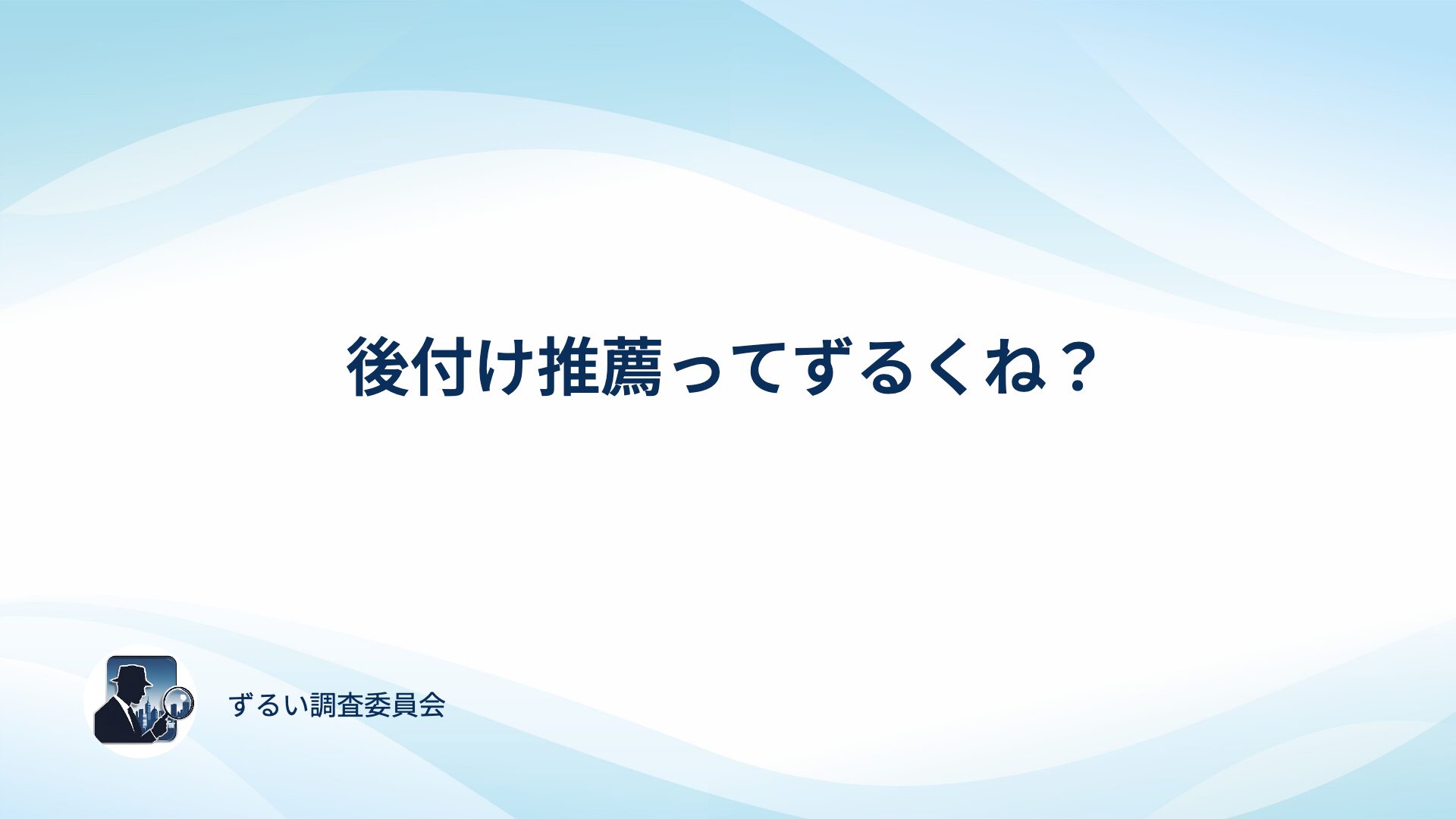 後付け推薦ってずるくね？

ずるい調査委員会